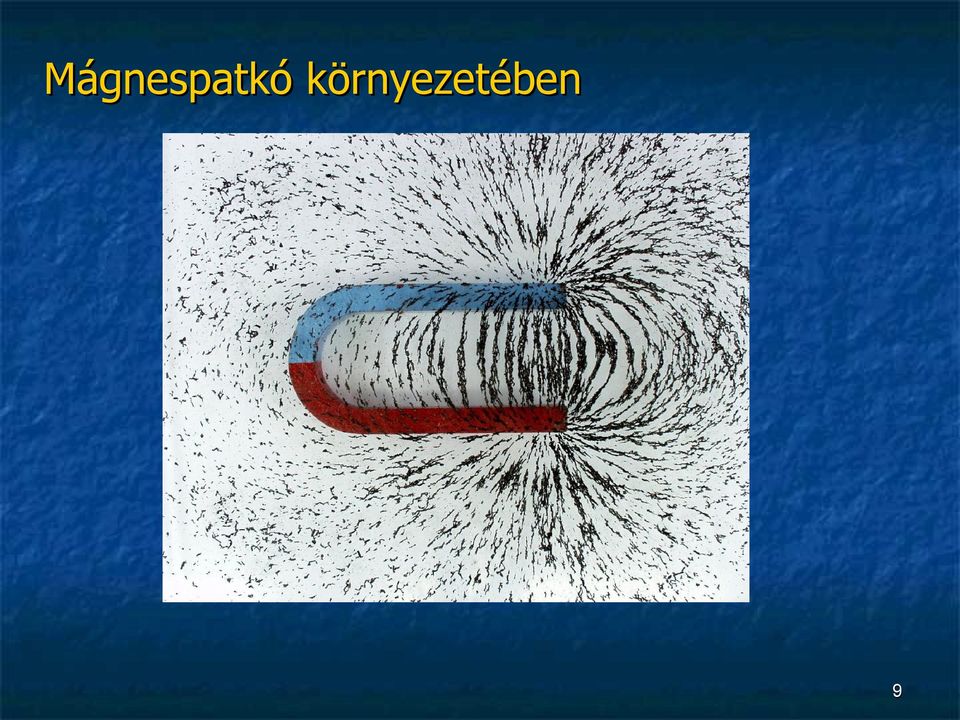 Mágnespatkó környezetében

9